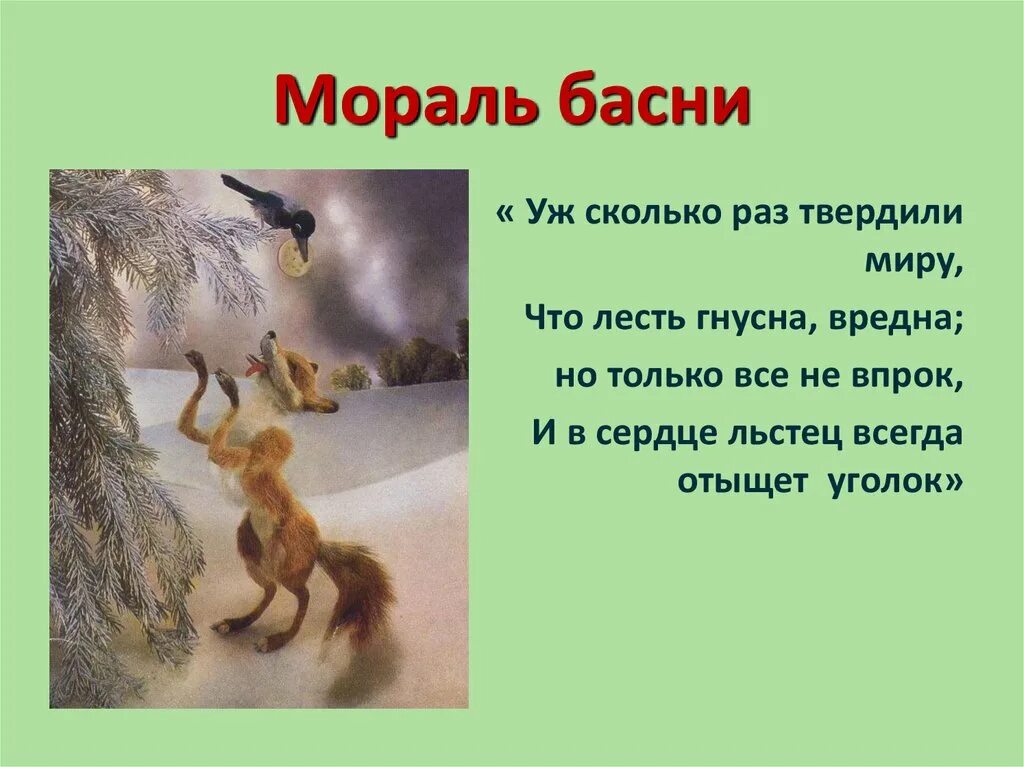 Мораль басни

« Уж сколько раз твердили миру,
Что лесть гнусна, вредна;
но только все не впрок,
И в сердце льстец всегда отыщет уголок»